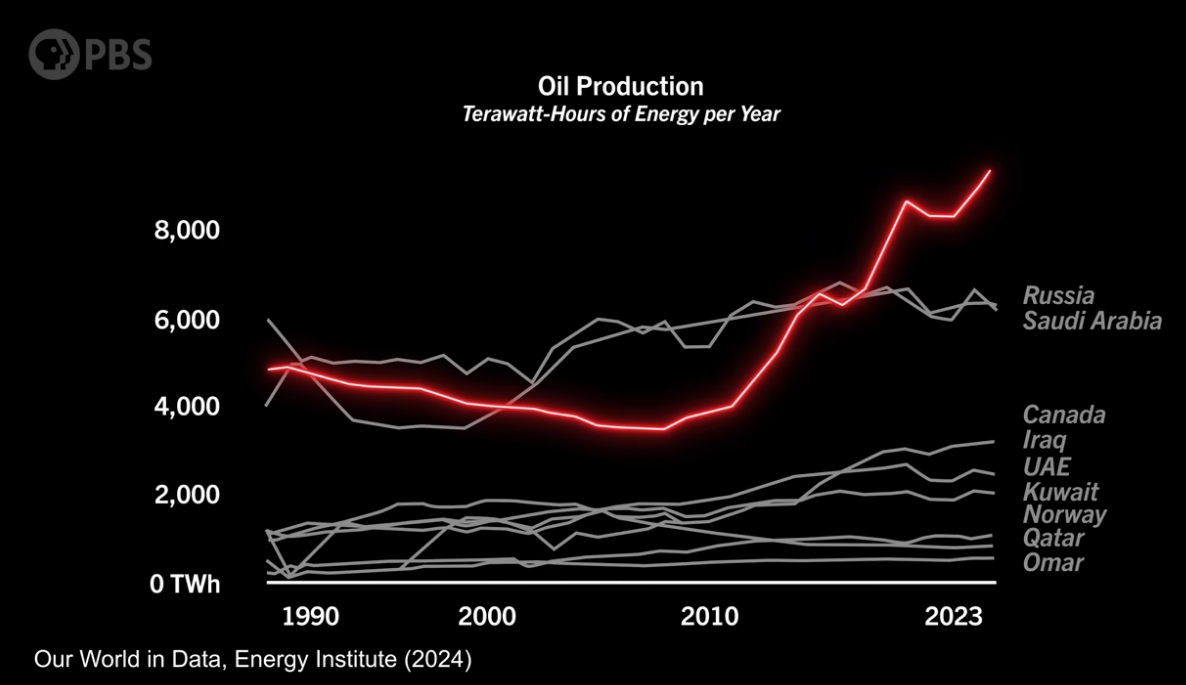 PBS

Oil Production
Terawatt-Hours of Energy per Year

8,000
6,000
4,000
2,000
0 TWh

1990
2000
2010
2023

Russia
Saudi Arabia
Canada
Iraq
UAE
Kuwait
Norway
Qatar
Omar

Our World in Data, Energy Institute (2024)